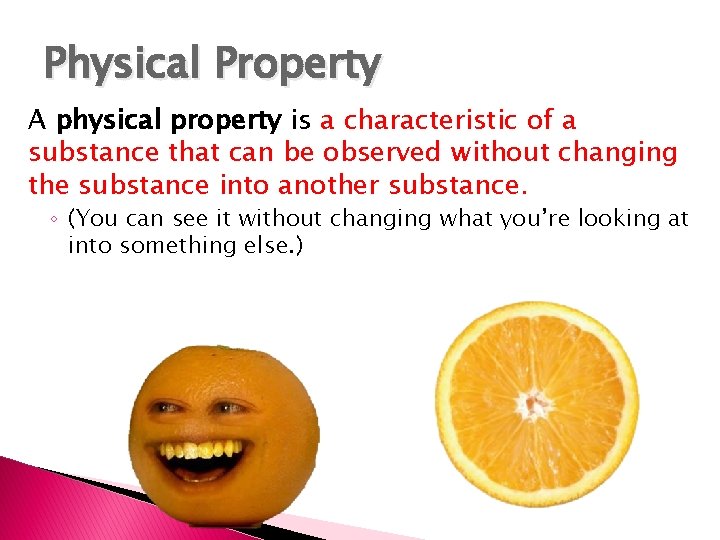 Physical Property

A physical property is a characteristic of a substance that can be observed without changing the substance into another substance.

◦ (You can see it without changing what you're looking at into something else.)